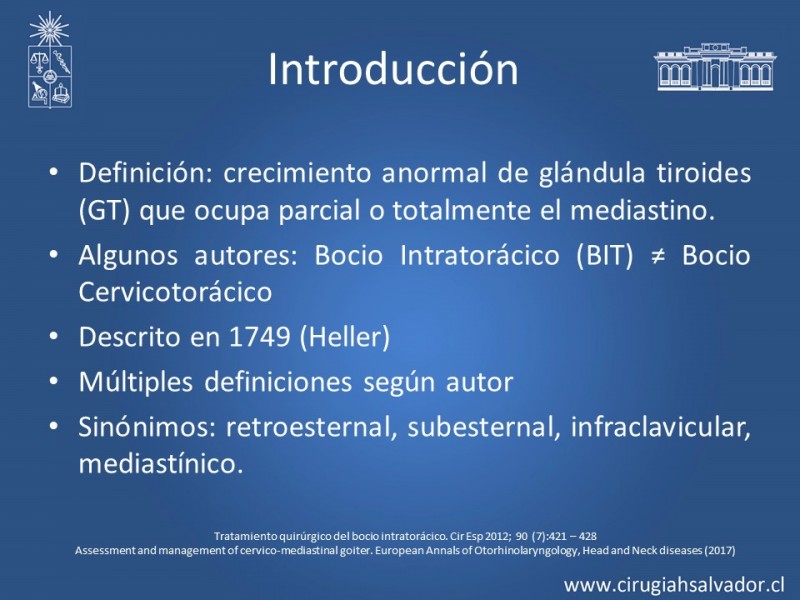 Introducción

• Definición: crecimiento anormal de glándula tiroides (GT) que ocupa parcial o totalmente el mediastino.
• Algunos autores: Bocio Intratorácico (BIT) ≠ Bocio Cervicotorácico
• Descrito en 1749 (Heller)
• Múltiples definiciones según autor
• Sinónimos: retroesternal, subesternal, infraclavicular, mediastínico.

Tratamiento quirúrgico del bocio intratorácico. Cir Esp 2012; 90 (7):421 – 428
Assessment and management of cervico-mediastinal goiter. European Annals of Otorhinolaryngology, Head and Neck diseases (2017)

www.cirugiahsalvador.cl